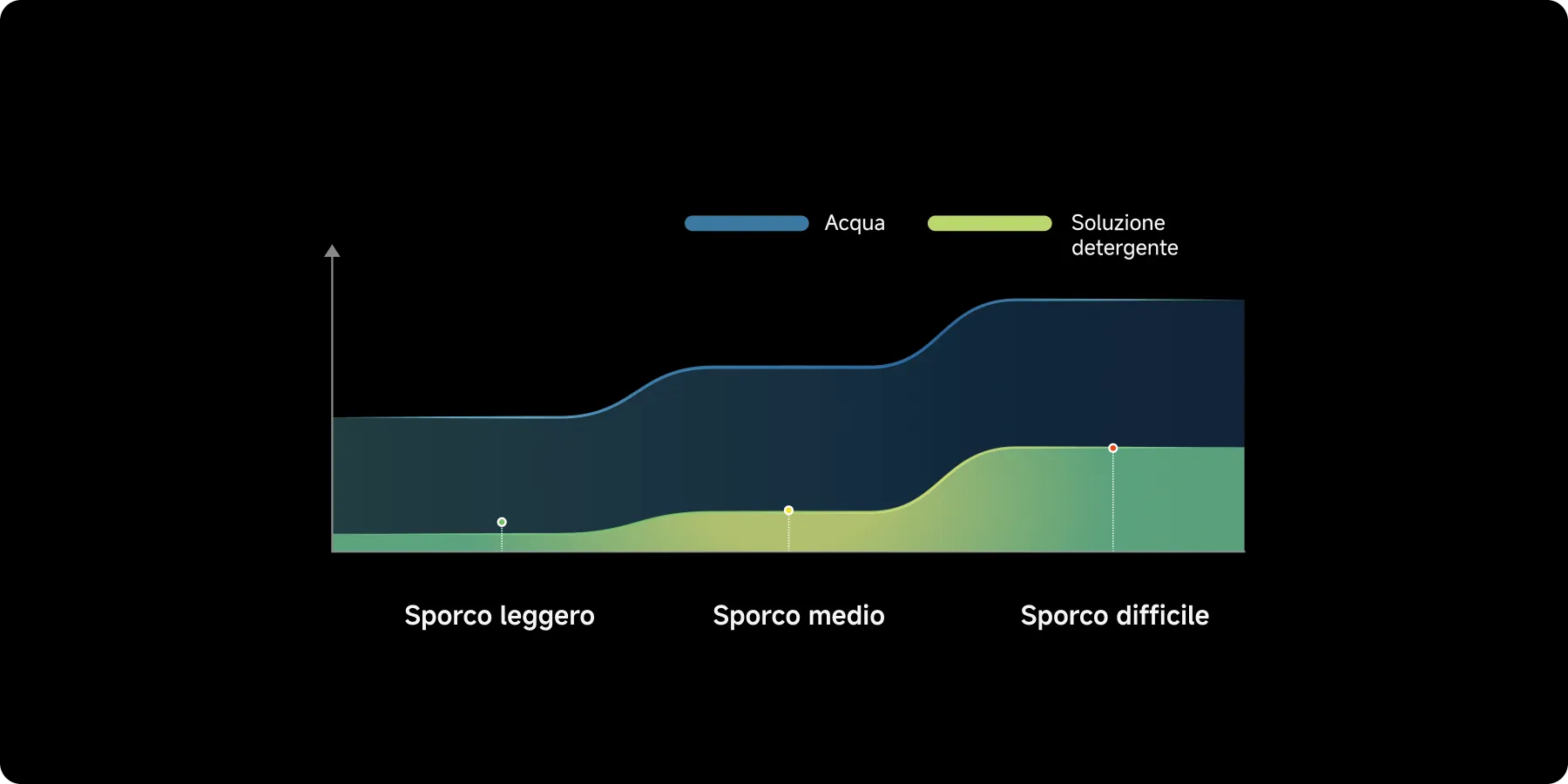 Acqua

Soluzione detergente

Sporco leggero

Sporco medio

Sporco difficile